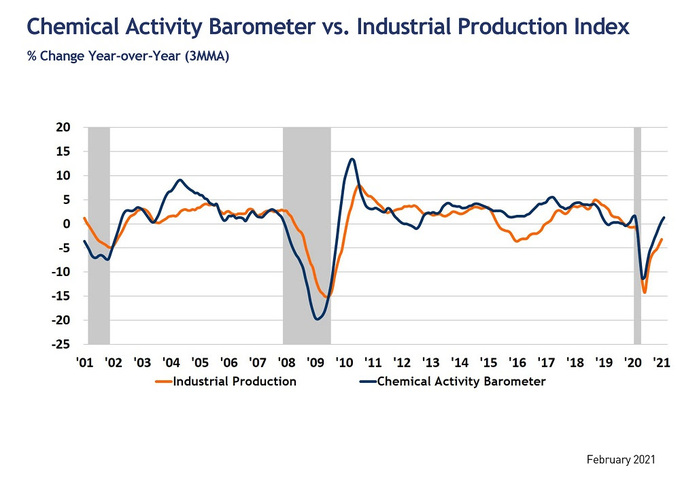 Chemical Activity Barometer vs. Industrial Production Index
% Change Year-over-Year (3MMA)

20
15
10
5
0
-5
-10
-15
-20
-25

'01 '02 '03 '04 '05 '06 '07 '08 '09 '10 '11 '12 '13 '14 '15 '16 '17 '18 '19 '20 '21

Industrial Production
Chemical Activity Barometer

February 2021